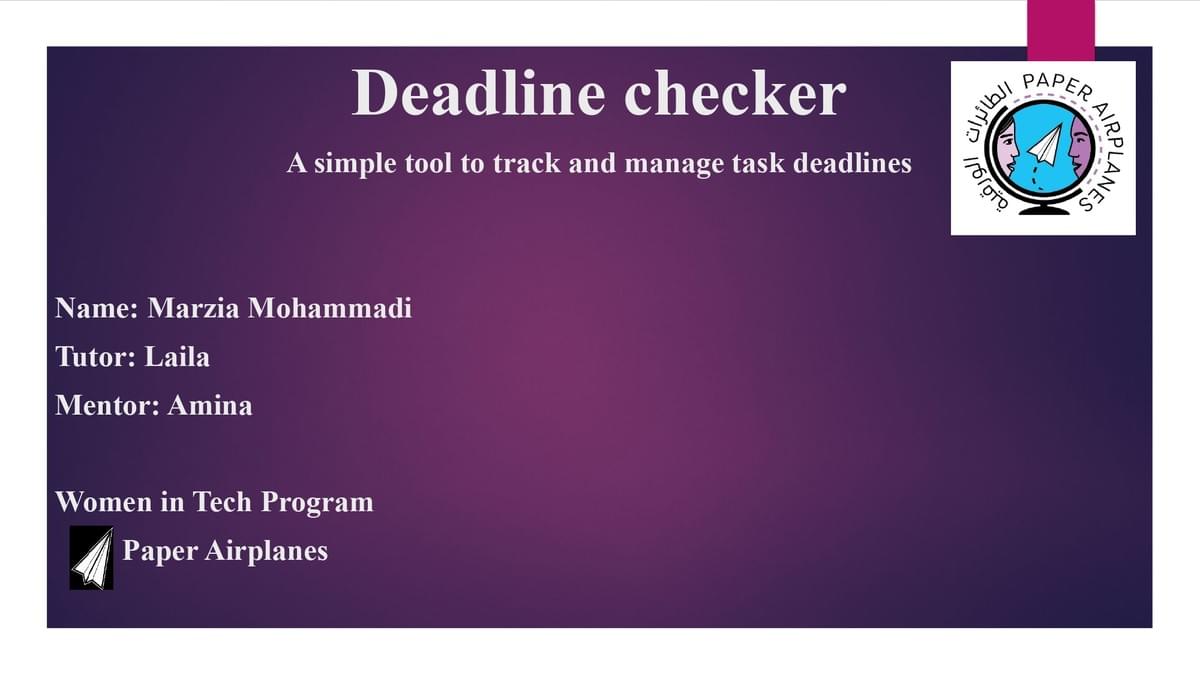 Deadline checker

A simple tool to track and manage task deadlines

PAPER AIRPLANES

الطائرات الورقية

Name: Marzia Mohammadi

Tutor: Laila

Mentor: Amina

Women in Tech Program

Paper Airplanes